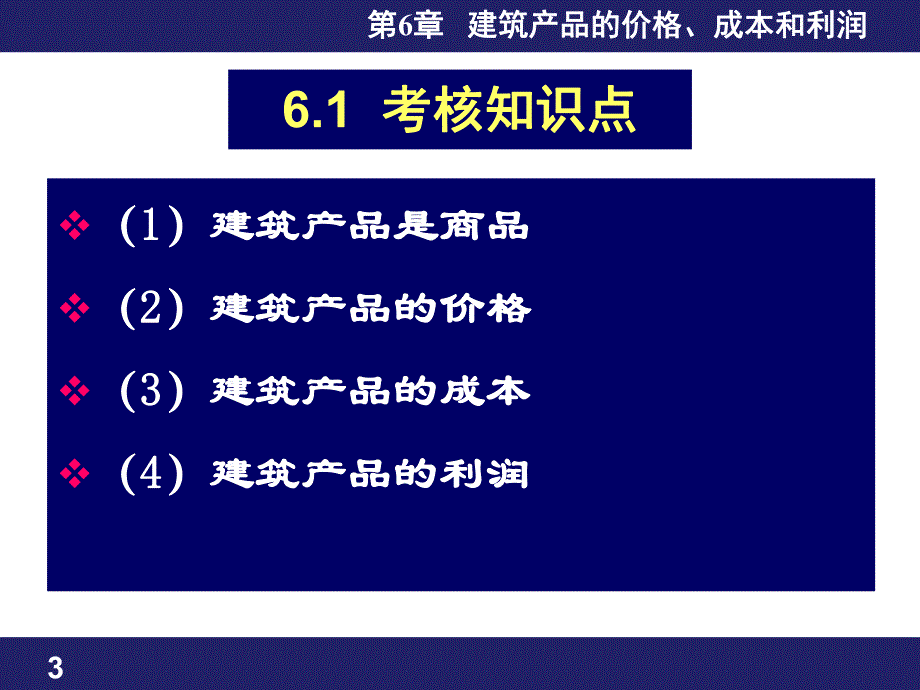 第6章 建筑产品的价格、成本和利润

6.1 考核知识点

❖ (1) 建筑产品是商品

❖ (2) 建筑产品的价格

❖ (3) 建筑产品的成本

❖ (4) 建筑产品的利润

3